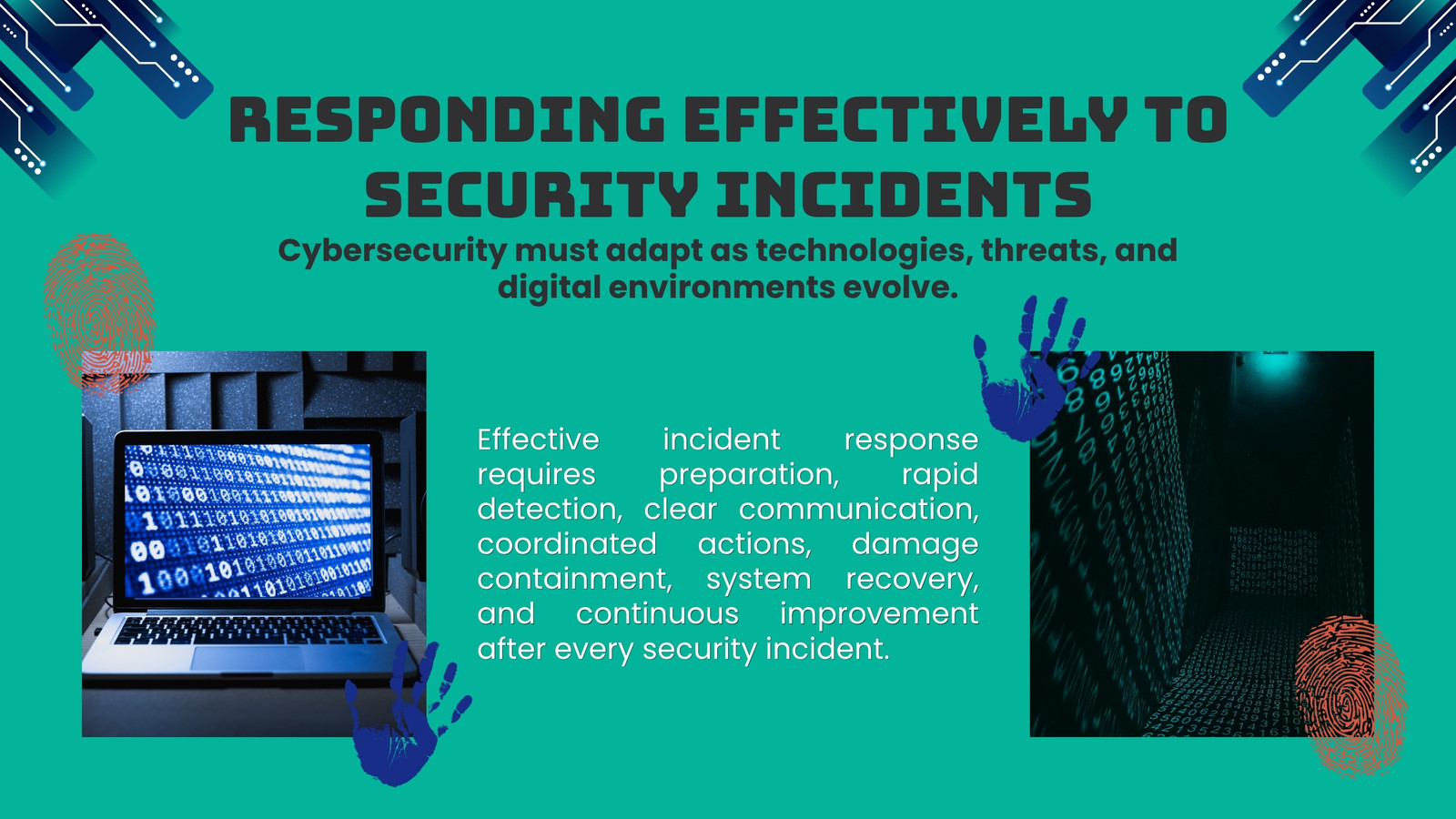 RESPONDING EFFECTIVELY TO SECURITY INCIDENTS

Cybersecurity must adapt as technologies, threats, and digital environments evolve.

Effective incident response requires preparation, rapid detection, clear communication, coordinated actions, damage containment, system recovery, and continuous improvement after every security incident.